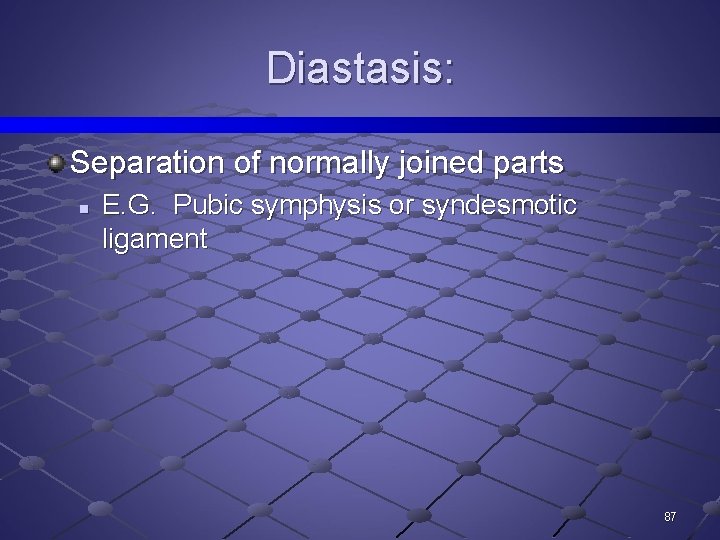 Diastasis:

Separation of normally joined parts

E.G. Pubic symphysis or syndesmotic ligament

87